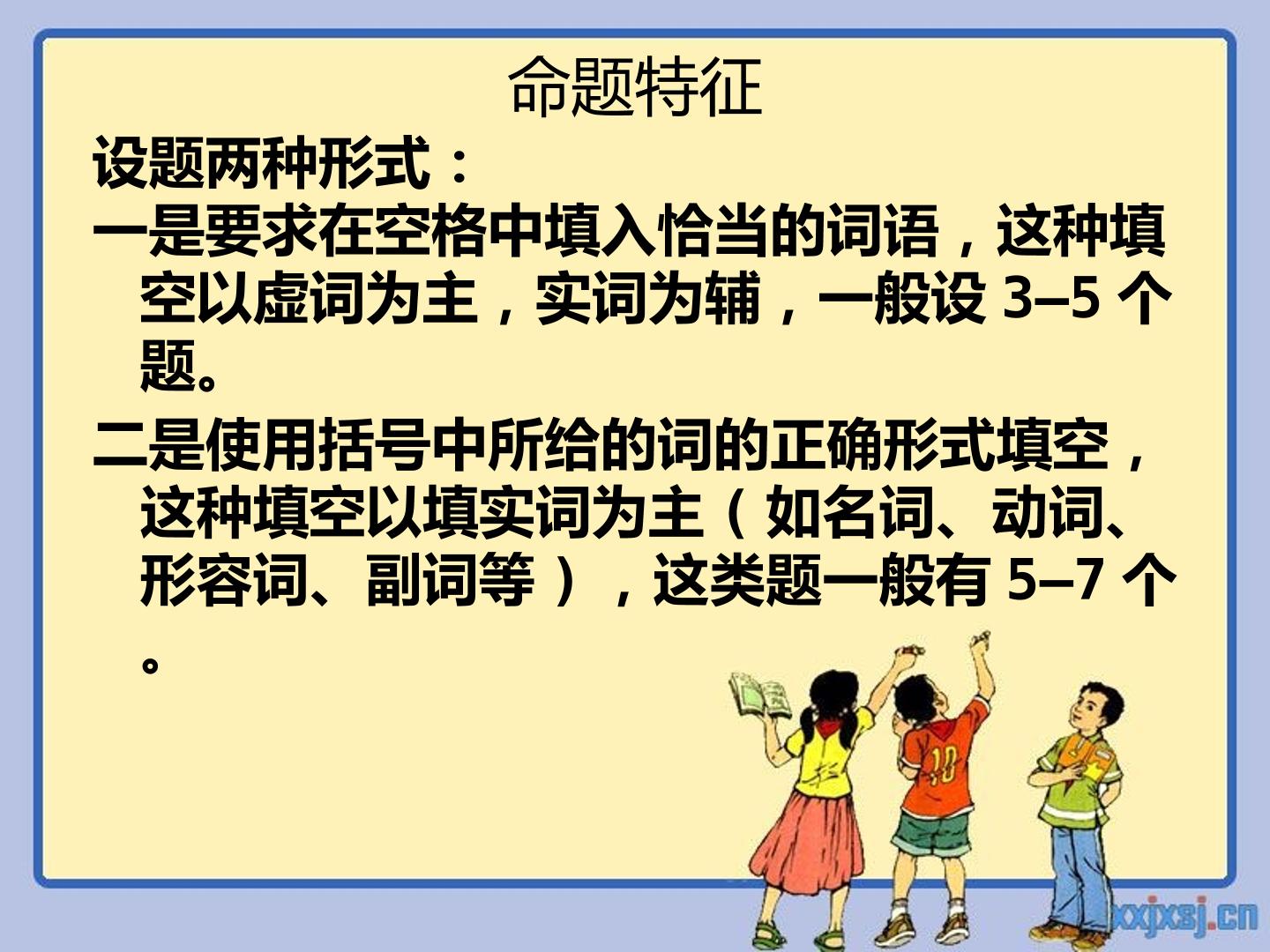 命题特征

设题两种形式：

一是要求在空格中填入恰当的词语，这种填空以虚词为主，实词为辅，一般设3–5个题。

二是使用括号中所给的词的正确形式填空，这种填空以填实词为主（如名词、动词、形容词、副词等），这类题一般有5–7个。

xxjxsj.cn